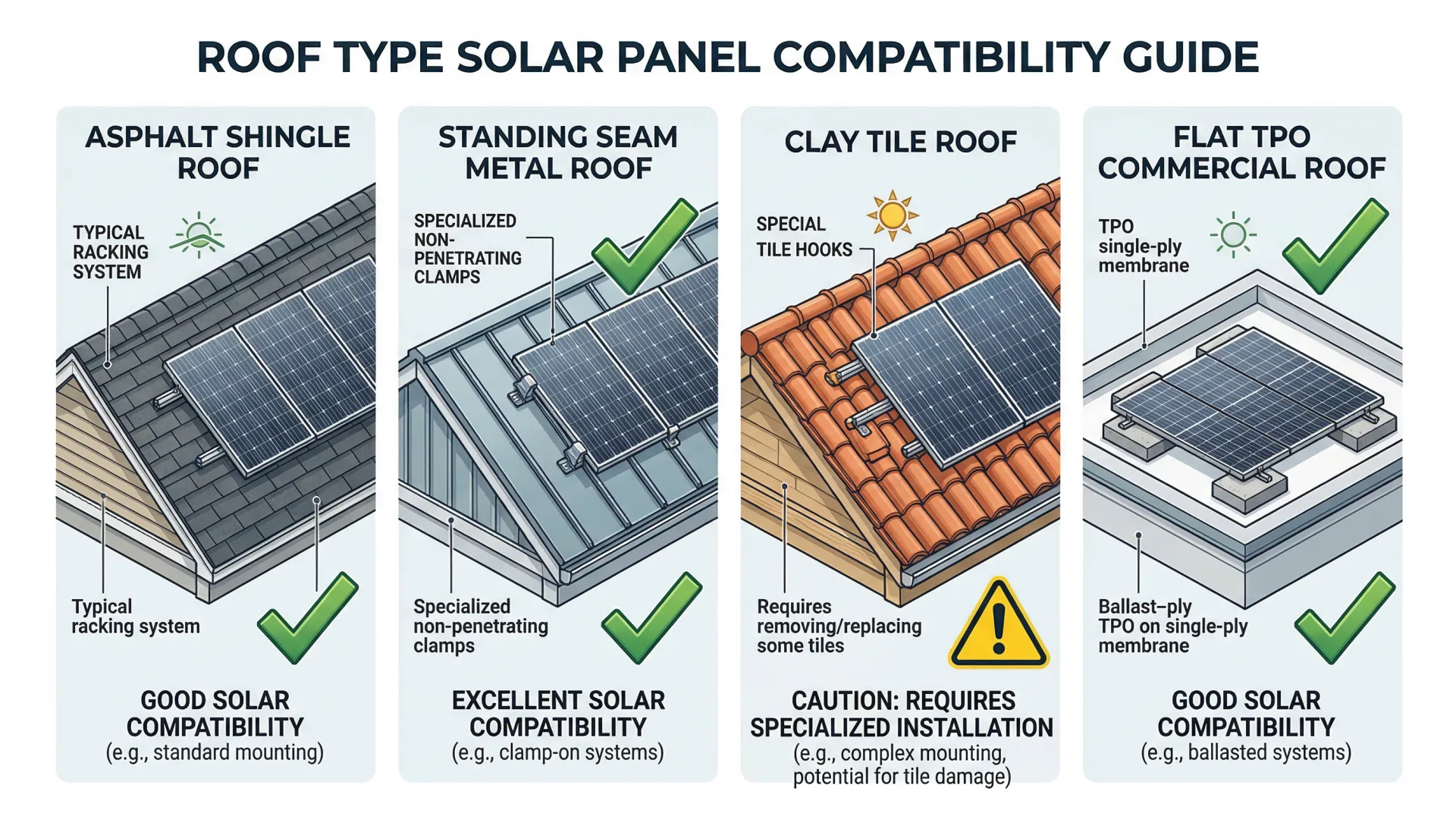 ROOF TYPE SOLAR PANEL COMPATIBILITY GUIDE

ASPHALT SHINGLE ROOF

TYPICAL RACKING SYSTEM

Typical racking system

GOOD SOLAR COMPATIBILITY
(e.g., standard mounting)

STANDING SEAM METAL ROOF

SPECIALIZED NON-PENETRATING CLAMPS

Specialized non-penetrating clamps

EXCELLENT SOLAR COMPATIBILITY
(e.g., clamp-on systems)

CLAY TILE ROOF

SPECIAL TILE HOOKS

Requires removing/replacing some tiles

CAUTION: REQUIRES SPECIALIZED INSTALLATION
(e.g., complex mounting, potential for tile damage)

FLAT TPO COMMERCIAL ROOF

TPO single-ply membrane

Ballast–ply TPO on single-ply membrane

GOOD SOLAR COMPATIBILITY
(e.g., ballasted systems)